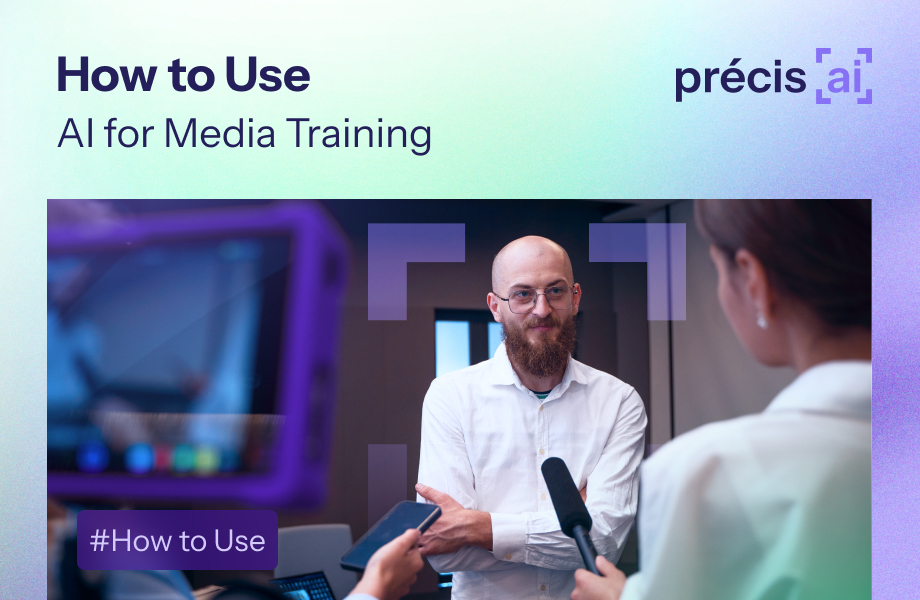 How to Use
AI for Media Training

précis [ai]

#How to Use